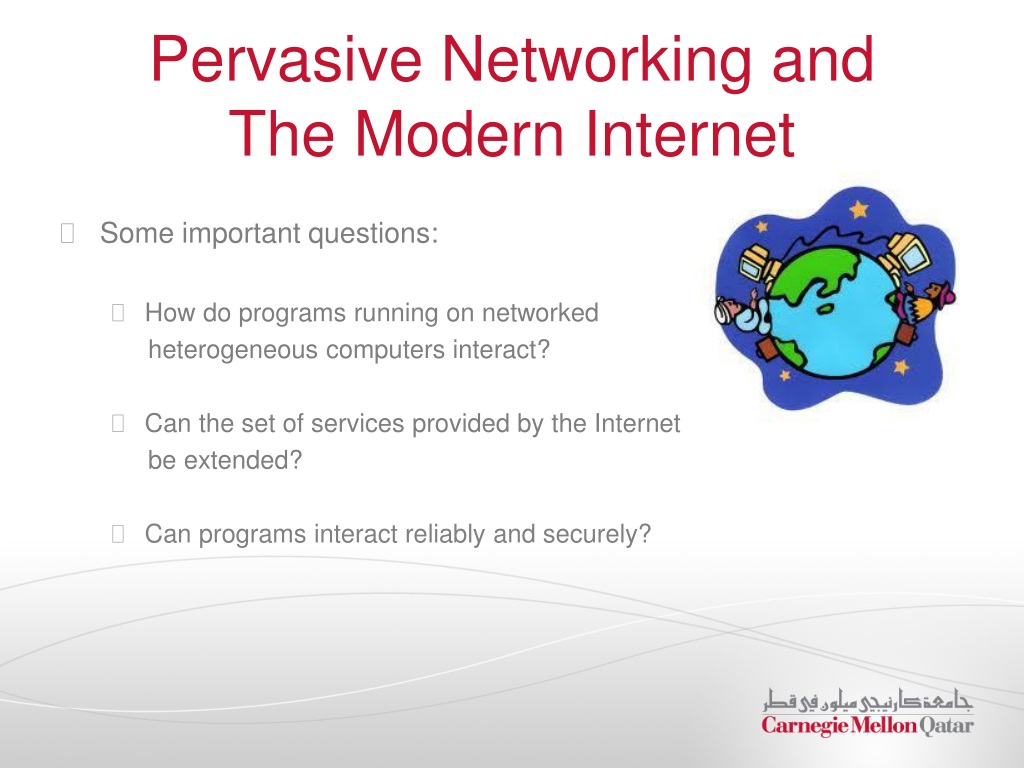 Pervasive Networking and The Modern Internet

Some important questions:

How do programs running on networked heterogeneous computers interact?

Can the set of services provided by the Internet be extended?

Can programs interact reliably and securely?

جامعة كارنيجي ميلون في قطر
Carnegie Mellon Qatar